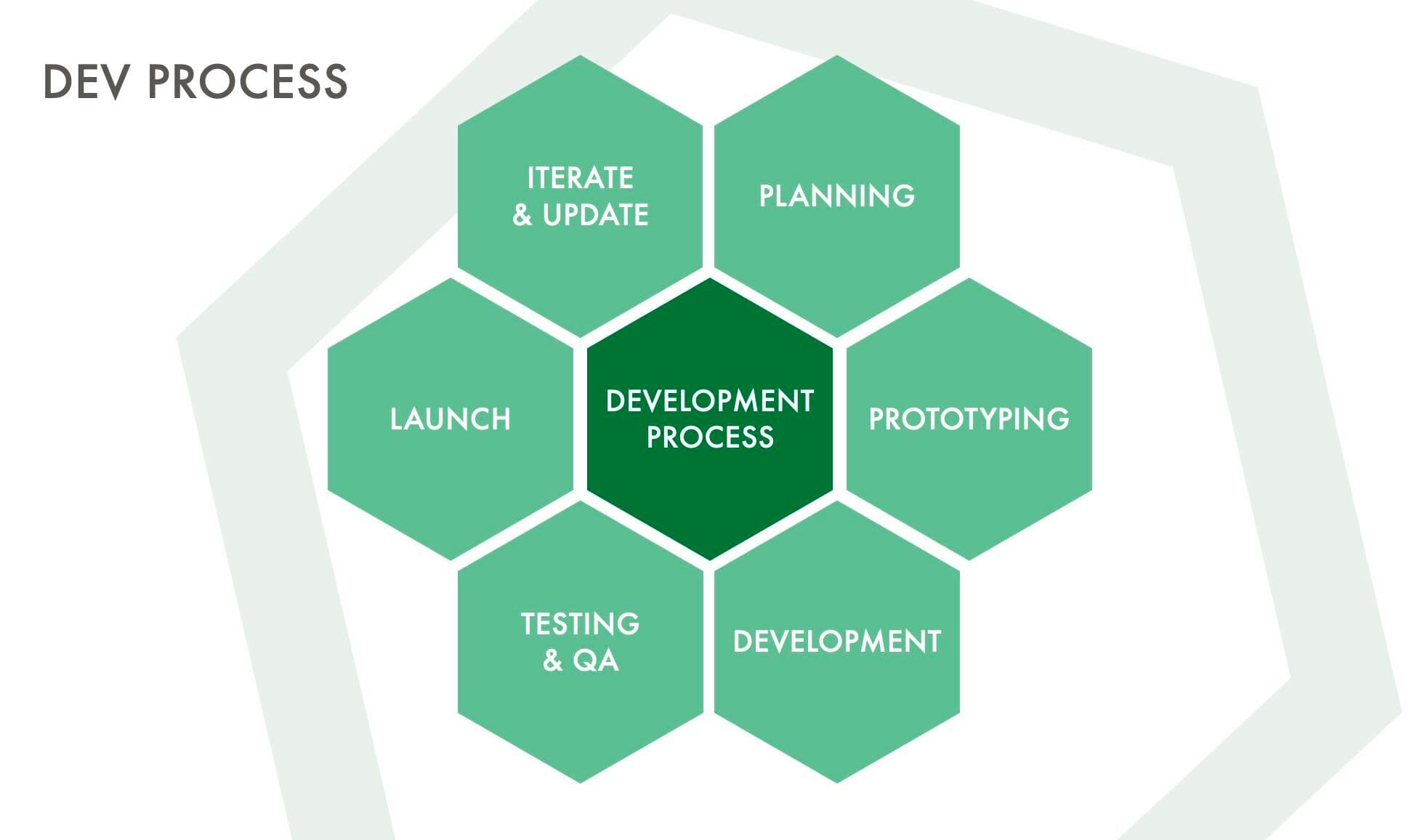 DEV PROCESS

ITERATE & UPDATE

PLANNING

LAUNCH

DEVELOPMENT PROCESS

PROTOTYPING

TESTING & QA

DEVELOPMENT